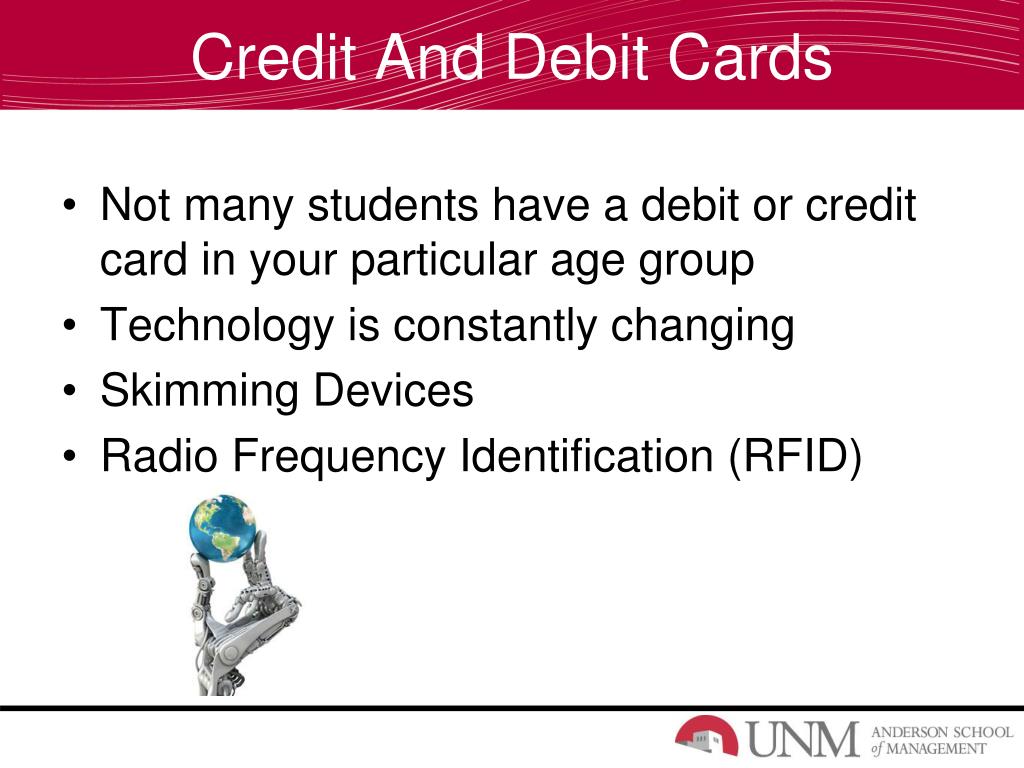 Credit And Debit Cards

• Not many students have a debit or credit card in your particular age group
• Technology is constantly changing
• Skimming Devices
• Radio Frequency Identification (RFID)

UNM ANDERSON SCHOOL of MANAGEMENT